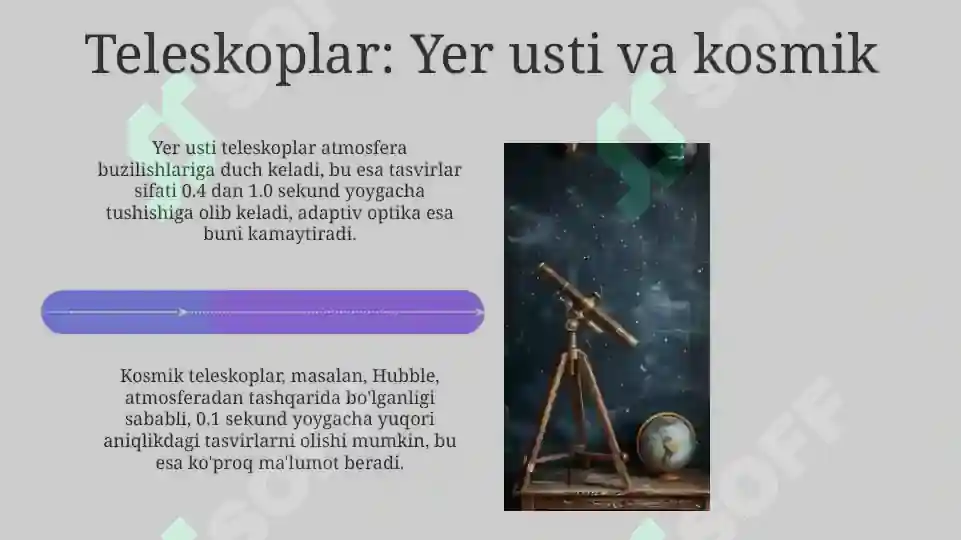 Teleskoplar: Yer usti va kosmik

Yer usti teleskoplar atmosfera buzilishlariga duch keladi, bu esa tasvirlar sifati 0.4 dan 1.0 sekund yoygacha tushishiga olib keladi, adaptiv optika esa buni kamaytiradi.

Kosmik teleskoplar, masalan, Hubble, atmosferadan tashqarida bo'lganligi sababli, 0.1 sekund yoygacha yuqori aniqlikdagi tasvirlarni olishi mumkin, bu esa ko'proq ma'lumot beradi.

SOFF